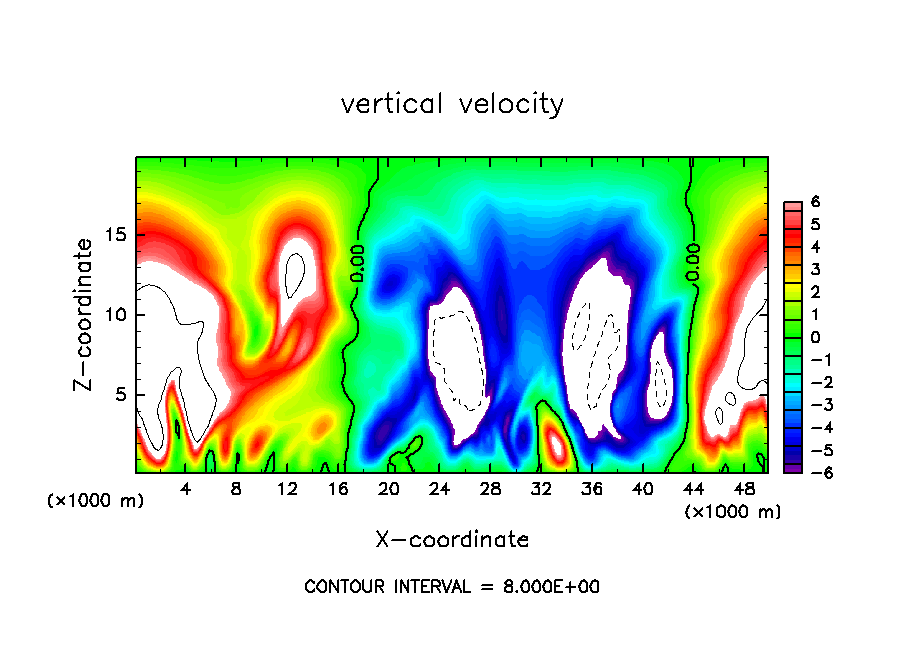 vertical velocity

Z-coordinate

15
10
5

(×1000 m)

0.00
0.00

4 8 12 16 20 24 28 32 36 40 44 48

(×1000 m)

X-coordinate

6
5
4
3
2
1
0
−1
−2
−3
−4
−5
−6

CONTOUR INTERVAL = 8.000E+00